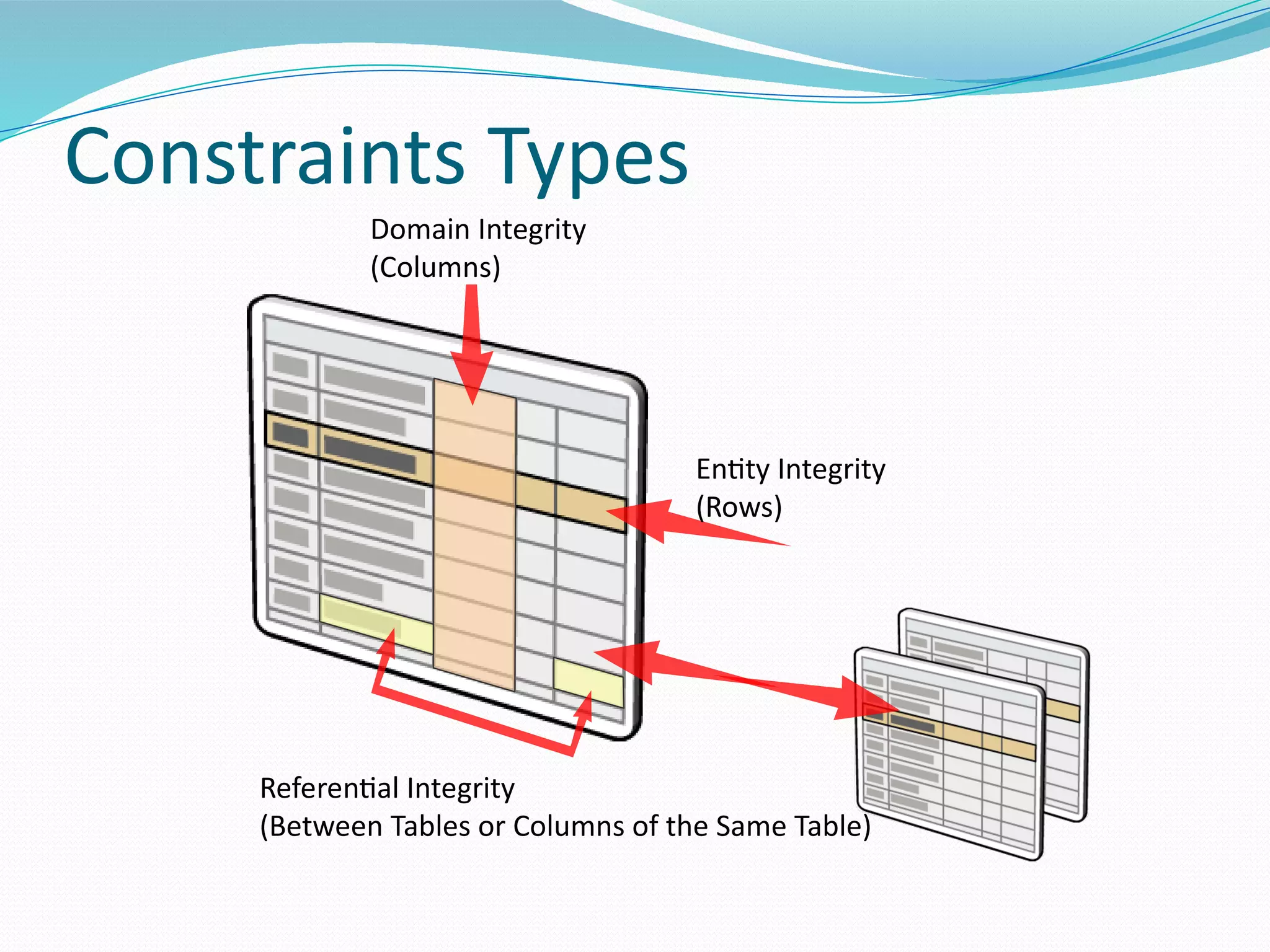 Constraints Types

Domain Integrity
(Columns)

Entity Integrity
(Rows)

Referential Integrity
(Between Tables or Columns of the Same Table)